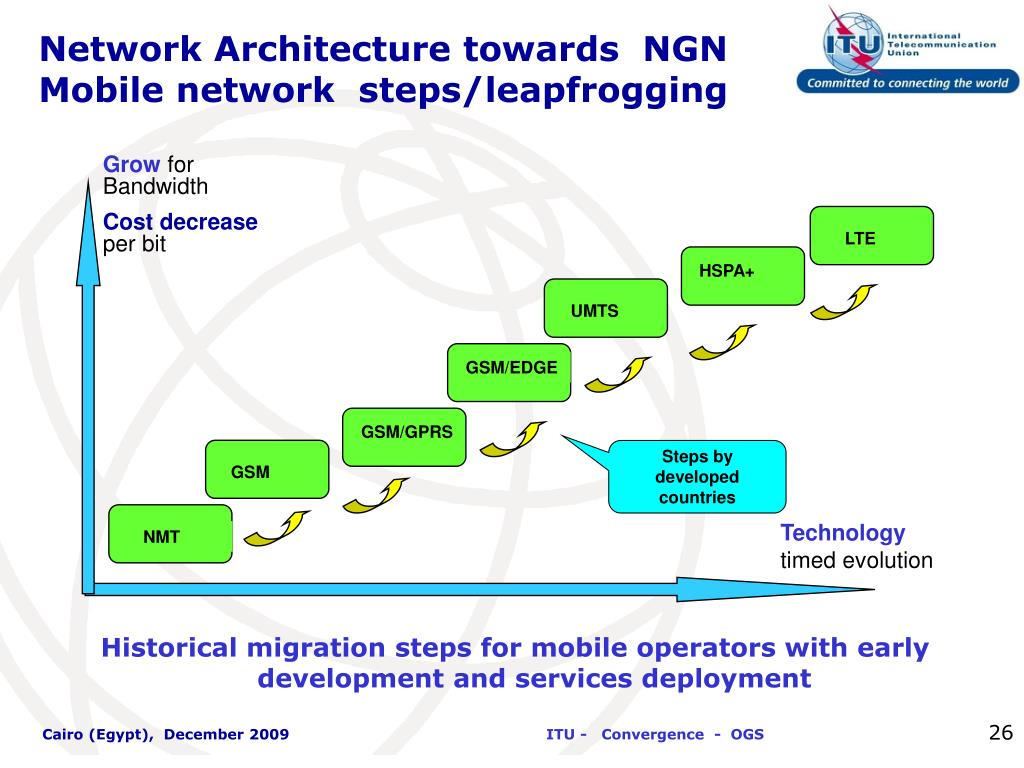 Network Architecture towards NGN
Mobile network steps/leapfrogging

ITU International Telecommunication Union
Committed to connecting the world

Grow for Bandwidth

Cost decrease per bit

LTE

HSPA+

UMTS

GSM/EDGE

GSM/GPRS

GSM

NMT

Steps by developed countries

Technology
timed evolution

Historical migration steps for mobile operators with early development and services deployment

Cairo (Egypt), December 2009

ITU - Convergence - OGS

26